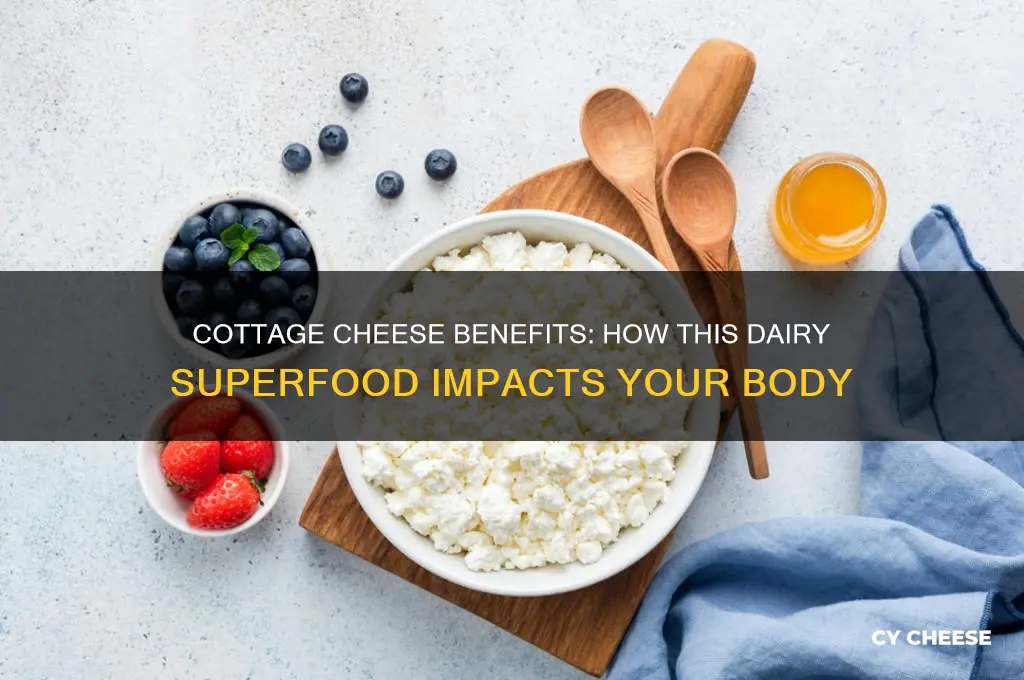 COTTAGE CHEESE BENEFITS: HOW THIS DAIRY SUPERFOOD IMPACTS YOUR BODY

CY CHEESE